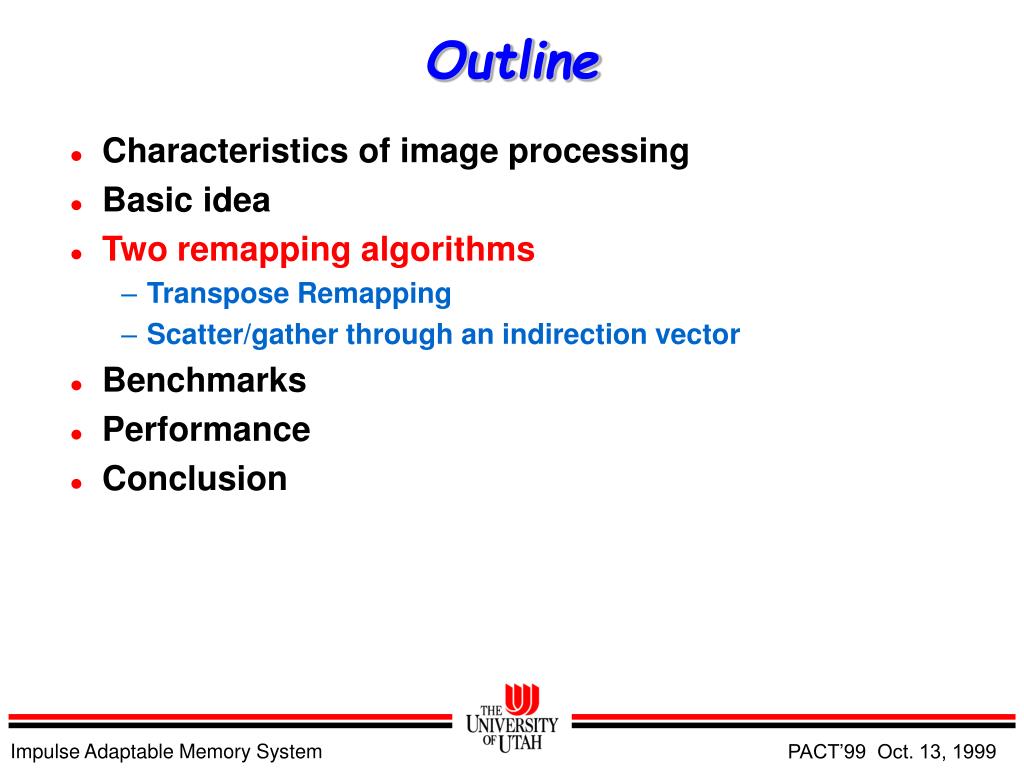 Outline

- Characteristics of image processing
- Basic idea
- Two remapping algorithms
  – Transpose Remapping
  – Scatter/gather through an indirection vector
- Benchmarks
- Performance
- Conclusion

THE UNIVERSITY OF UTAH

Impulse Adaptable Memory System

PACT'99 Oct. 13, 1999